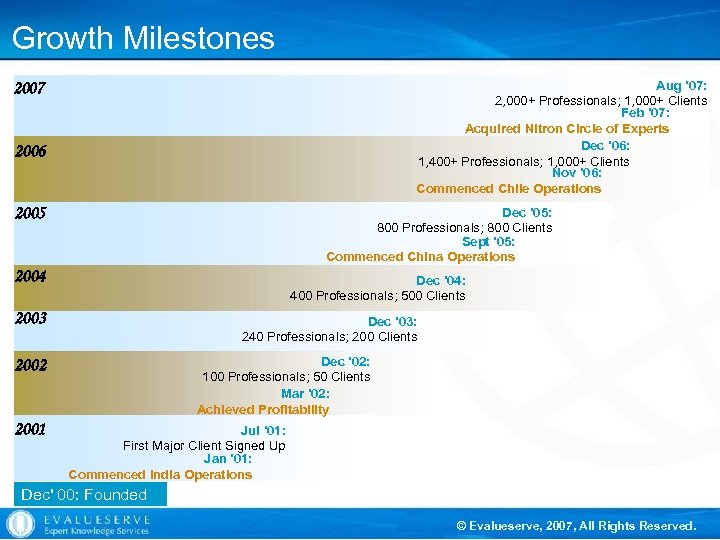 Growth Milestones

2007
Aug '07:
2,000+ Professionals; 1,000+ Clients
Feb '07:
Acquired Nitron Circle of Experts

2006
Dec '06:
1,400+ Professionals; 1,000+ Clients
Nov '06:
Commenced Chile Operations

2005
Dec '05:
800 Professionals; 800 Clients
Sept '05:
Commenced China Operations

2004
Dec '04:
400 Professionals; 500 Clients

2003
Dec '03:
240 Professionals; 200 Clients

2002
Dec '02:
100 Professionals; 50 Clients
Mar '02:
Achieved Profitability

2001
Jul '01:
First Major Client Signed Up
Jan '01:
Commenced India Operations

Dec' 00: Founded

EVALUESERVE
Expert Knowledge Services

© Evalueserve, 2007, All Rights Reserved.